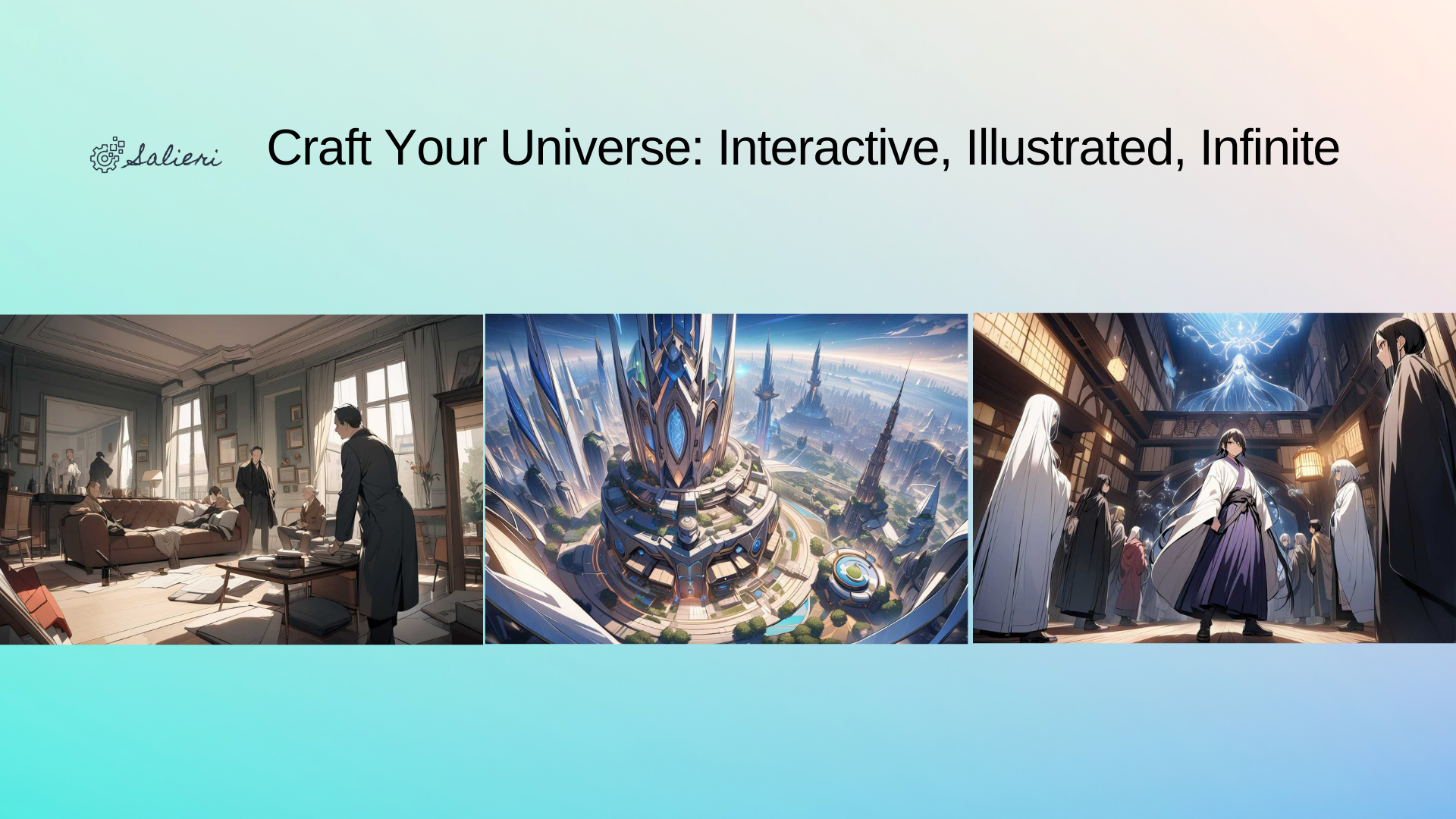 Salieri

Craft Your Universe: Interactive, Illustrated, Infinite